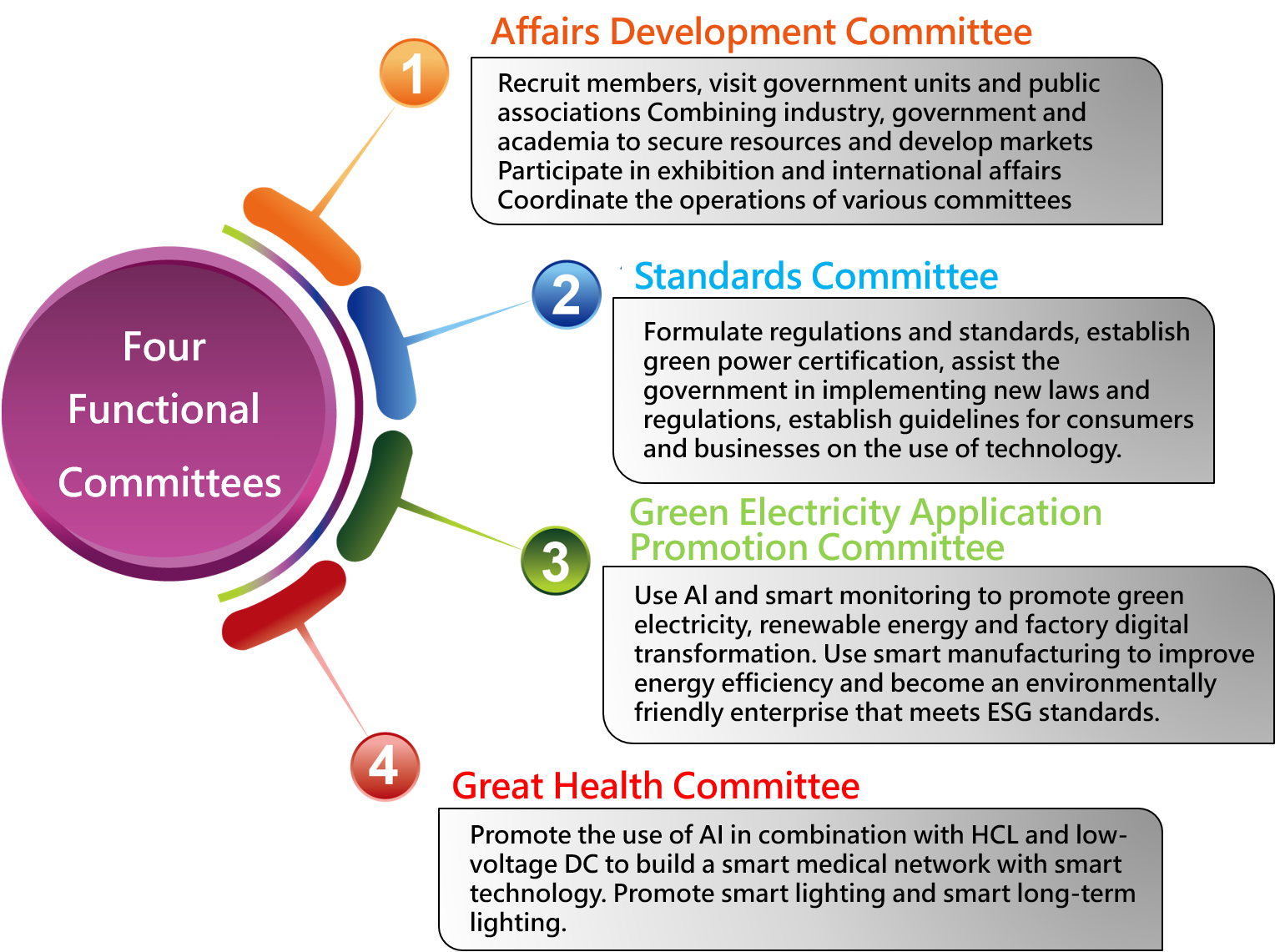 Four Functional Committees

1

Affairs Development Committee

Recruit members, visit government units and public associations Combining industry, government and academia to secure resources and develop markets Participate in exhibition and international affairs Coordinate the operations of various committees

2

Standards Committee

Formulate regulations and standards, establish green power certification, assist the government in implementing new laws and regulations, establish guidelines for consumers and businesses on the use of technology.

3

Green Electricity Application Promotion Committee

Use AI and smart monitoring to promote green electricity, renewable energy and factory digital transformation. Use smart manufacturing to improve energy efficiency and become an environmentally friendly enterprise that meets ESG standards.

4

Great Health Committee

Promote the use of AI in combination with HCL and low-voltage DC to build a smart medical network with smart technology. Promote smart lighting and smart long-term lighting.